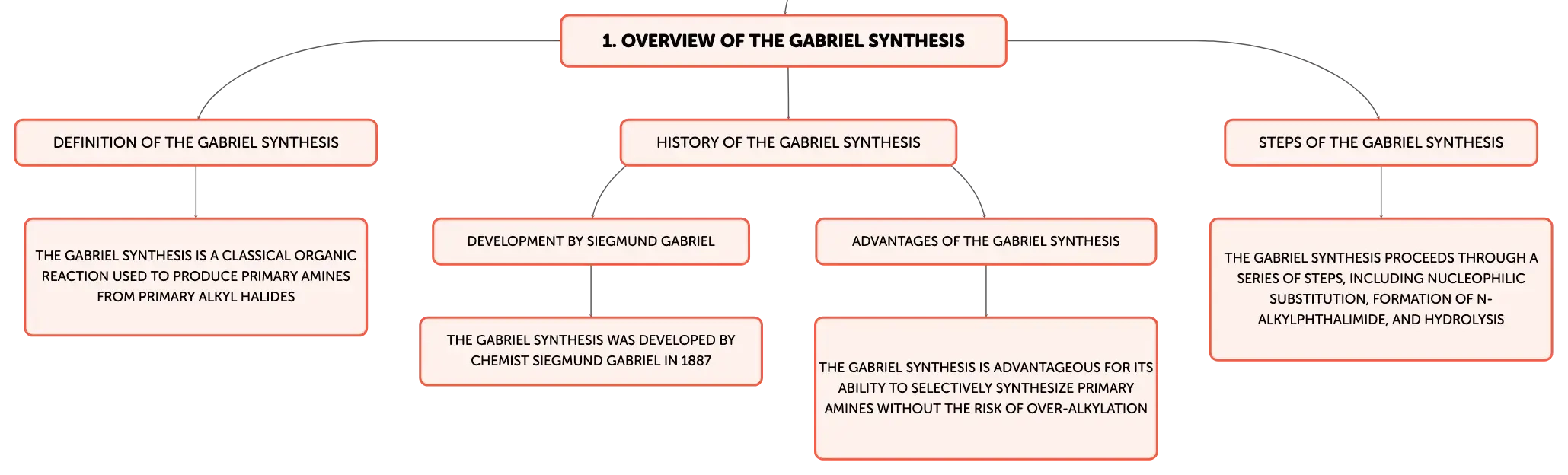 1. OVERVIEW OF THE GABRIEL SYNTHESIS

DEFINITION OF THE GABRIEL SYNTHESIS

THE GABRIEL SYNTHESIS IS A CLASSICAL ORGANIC REACTION USED TO PRODUCE PRIMARY AMINES FROM PRIMARY ALKYL HALIDES

HISTORY OF THE GABRIEL SYNTHESIS

DEVELOPMENT BY SIEGMUND GABRIEL

THE GABRIEL SYNTHESIS WAS DEVELOPED BY CHEMIST SIEGMUND GABRIEL IN 1887

ADVANTAGES OF THE GABRIEL SYNTHESIS

THE GABRIEL SYNTHESIS IS ADVANTAGEOUS FOR ITS ABILITY TO SELECTIVELY SYNTHESIZE PRIMARY AMINES WITHOUT THE RISK OF OVER-ALKYLATION

STEPS OF THE GABRIEL SYNTHESIS

THE GABRIEL SYNTHESIS PROCEEDS THROUGH A SERIES OF STEPS, INCLUDING NUCLEOPHILIC SUBSTITUTION, FORMATION OF N-ALKYLPHTHALIMIDE, AND HYDROLYSIS